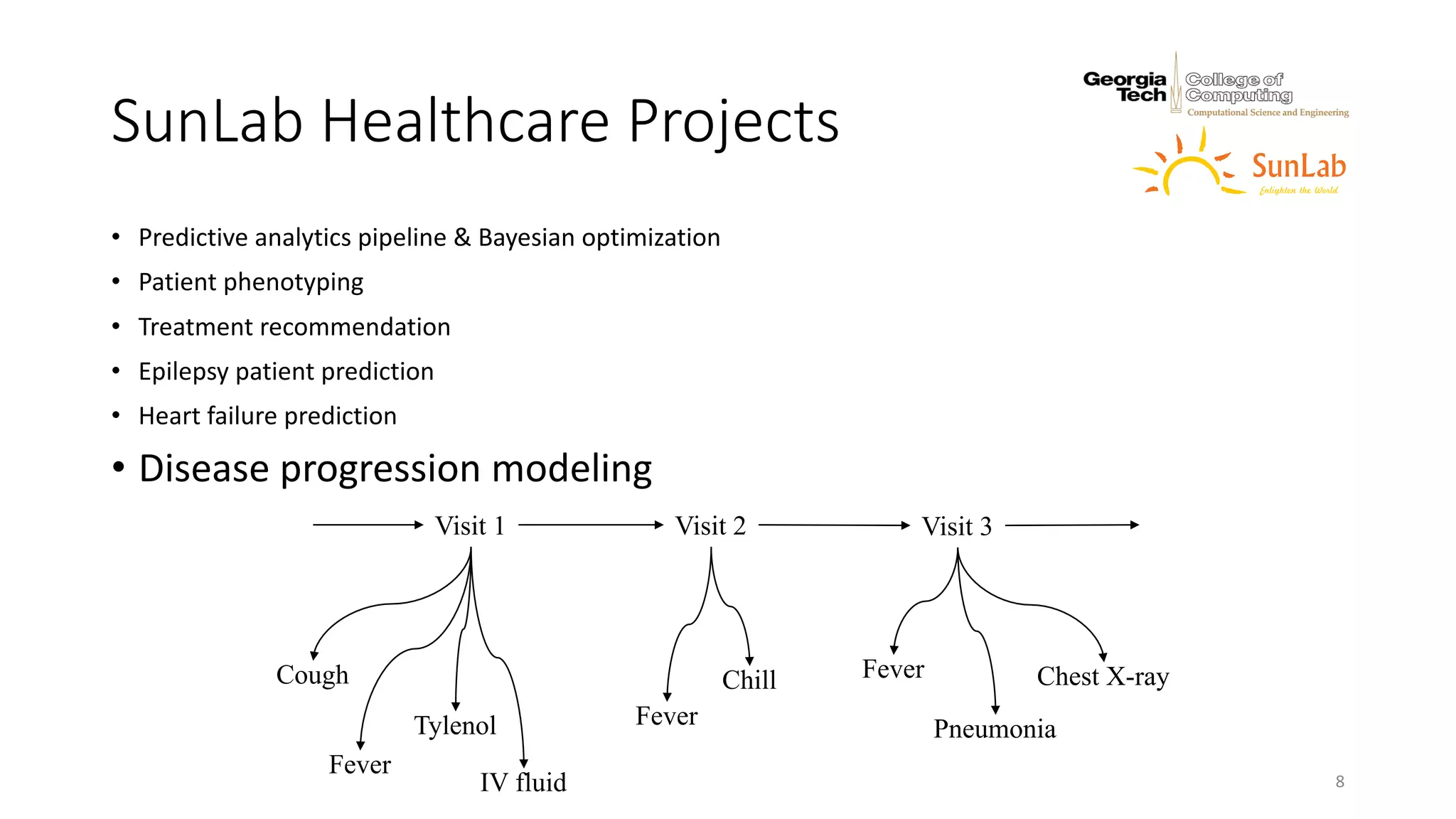 SunLab Healthcare Projects

Georgia Tech College of Computing
Computational Science and Engineering

SunLab
Enlighten the World

• Predictive analytics pipeline & Bayesian optimization
• Patient phenotyping
• Treatment recommendation
• Epilepsy patient prediction
• Heart failure prediction
• Disease progression modeling

Visit 1 Visit 2 Visit 3

Cough
Fever
Tylenol
IV fluid

Fever
Chill

Fever
Pneumonia
Chest X-ray

8